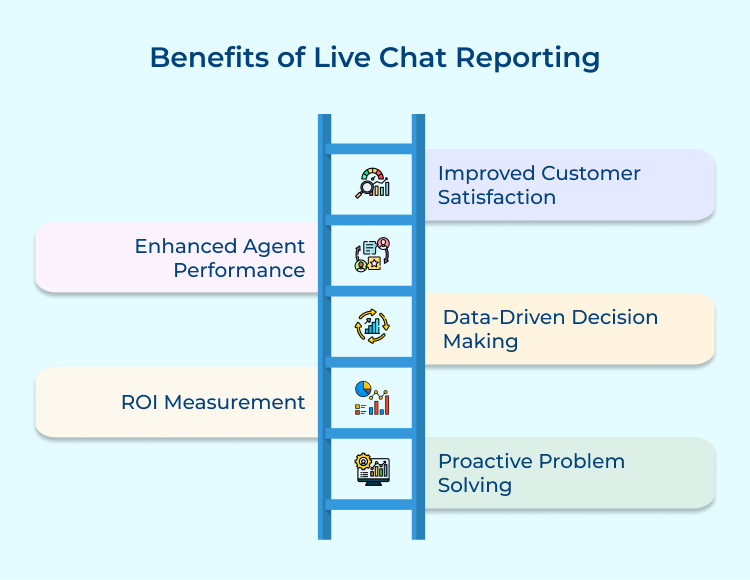 Benefits of Live Chat Reporting

Improved Customer Satisfaction

Enhanced Agent Performance

Data-Driven Decision Making

ROI Measurement

Proactive Problem Solving